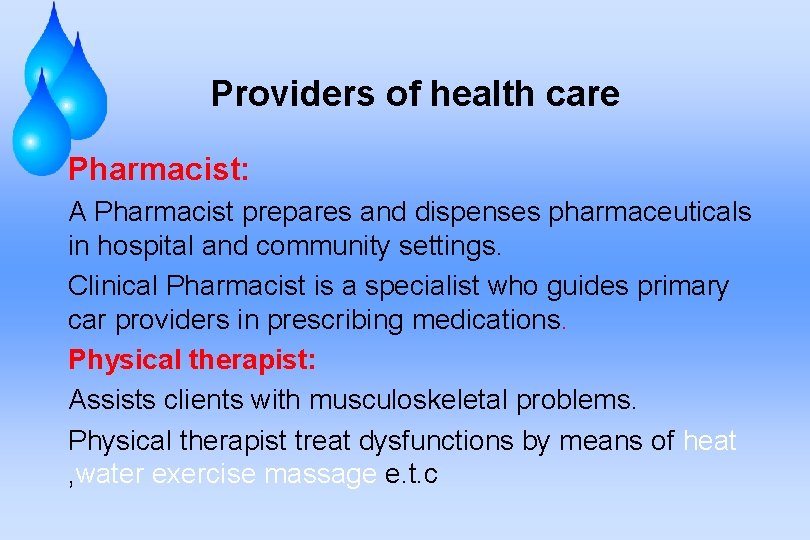 Providers of health care

Pharmacist:

A Pharmacist prepares and dispenses pharmaceuticals in hospital and community settings.

Clinical Pharmacist is a specialist who guides primary car providers in prescribing medications.

Physical therapist:

Assists clients with musculoskeletal problems.

Physical therapist treat dysfunctions by means of heat ,water exercise massage e.t.c